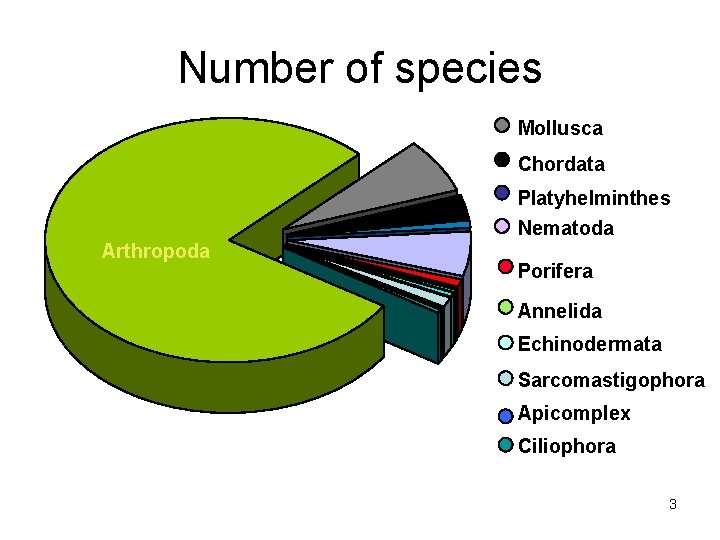 Number of species

Arthropoda

Mollusca
Chordata
Platyhelminthes
Nematoda
Porifera
Annelida
Echinodermata
Sarcomastigophora
Apicomplex
Ciliophora

3